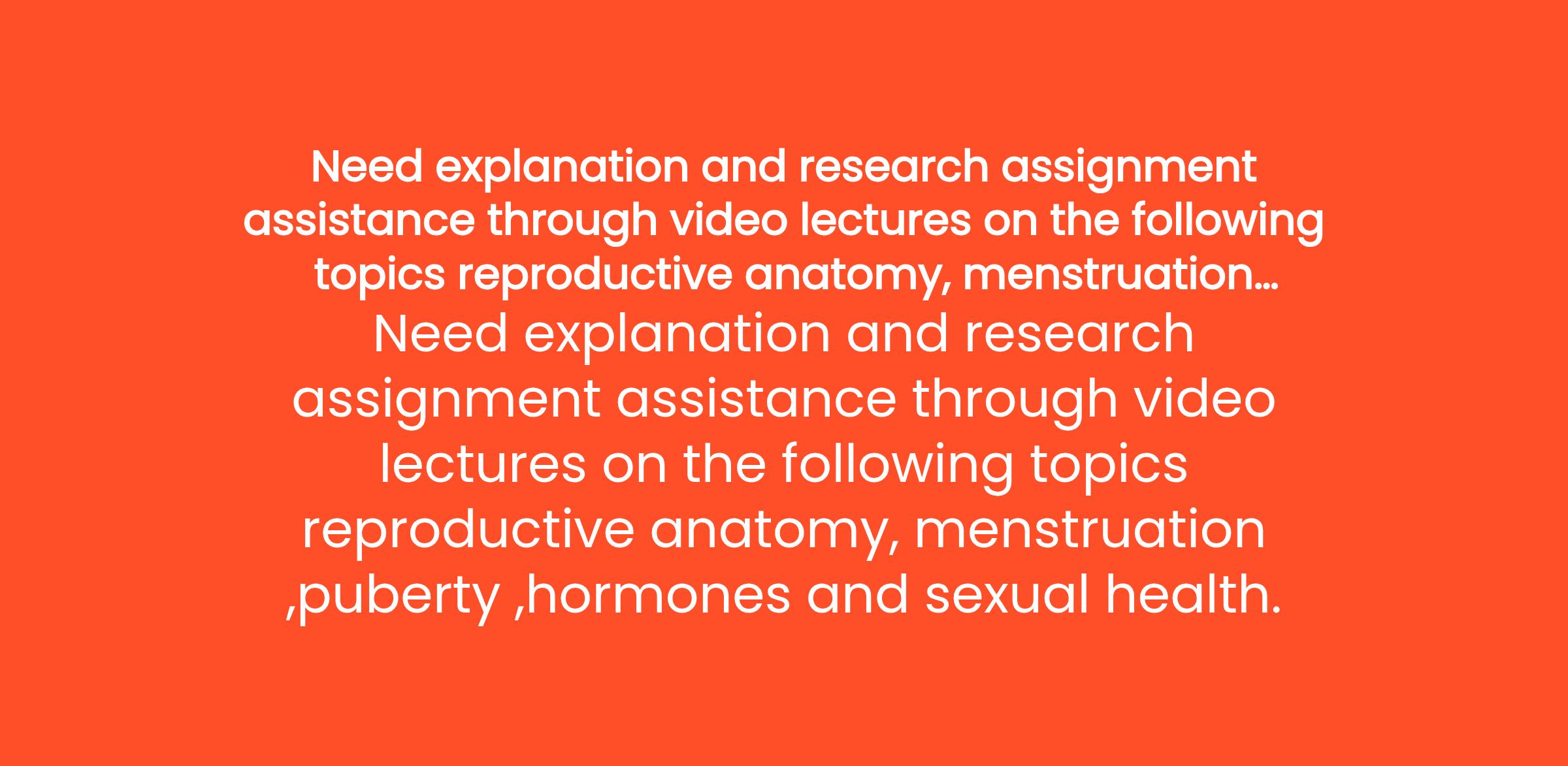 Need explanation and research assignment assistance through video lectures on the following topics reproductive anatomy, menstruation...

Need explanation and research assignment assistance through video lectures on the following topics reproductive anatomy, menstruation ,puberty ,hormones and sexual health.